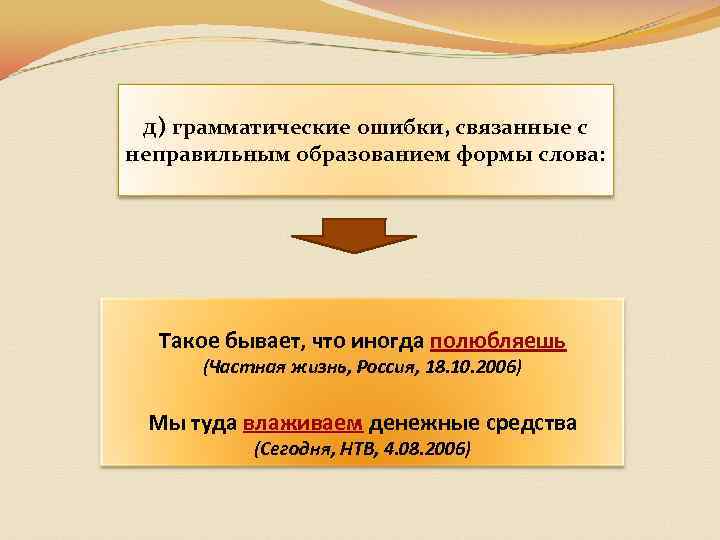 д) грамматические ошибки, связанные с неправильным образованием формы слова:

Такое бывает, что иногда полюбляешь
(Частная жизнь, Россия, 18.10.2006)

Мы туда влаживаем денежные средства
(Сегодня, НТВ, 4.08.2006)